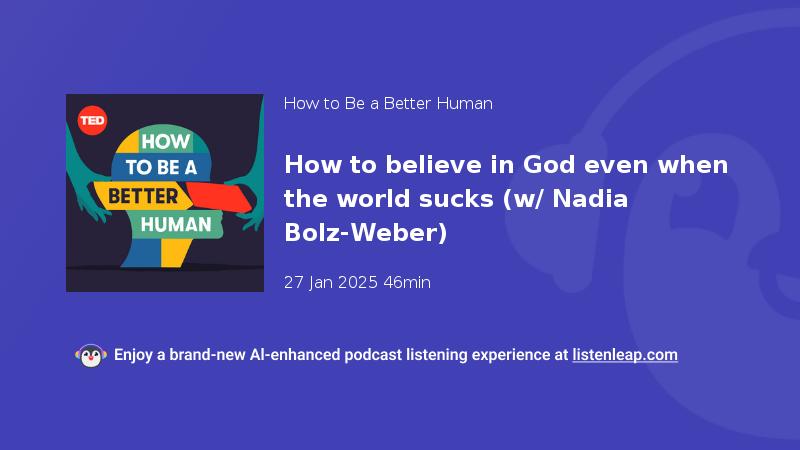 TED
HOW
TO BE A
BETTER
HUMAN

How to Be a Better Human

How to believe in God even when the world sucks (w/ Nadia Bolz-Weber)

27 Jan 2025 46min

Enjoy a brand-new AI-enhanced podcast listening experience at listenleap.com